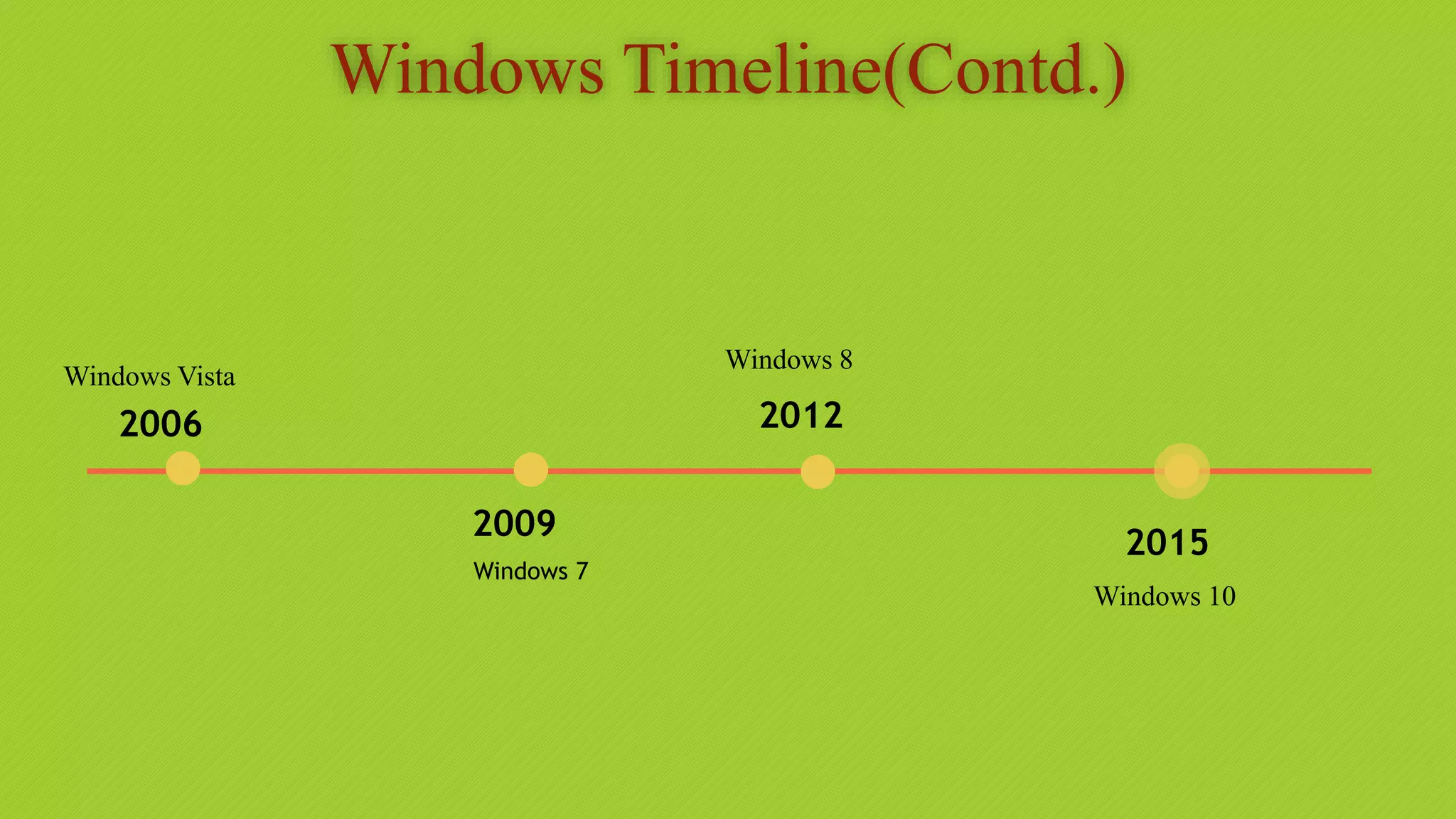 Windows Timeline(Contd.)

Windows Vista

2006

2009

Windows 7

Windows 8

2012

2015

Windows 10